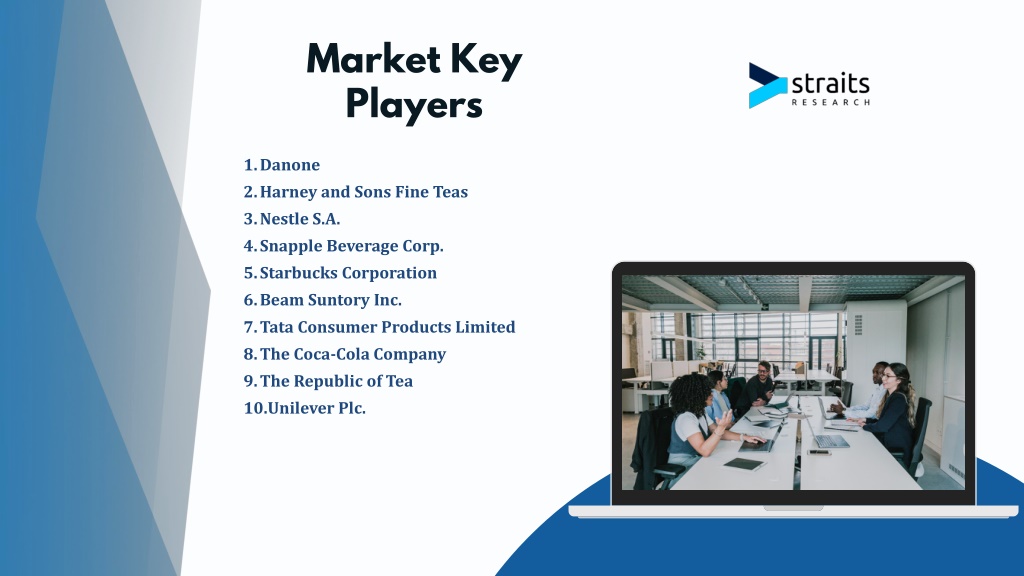 Market Key Players

straits RESEARCH

1. Danone
2. Harney and Sons Fine Teas
3. Nestle S.A.
4. Snapple Beverage Corp.
5. Starbucks Corporation
6. Beam Suntory Inc.
7. Tata Consumer Products Limited
8. The Coca-Cola Company
9. The Republic of Tea
10. Unilever Plc.